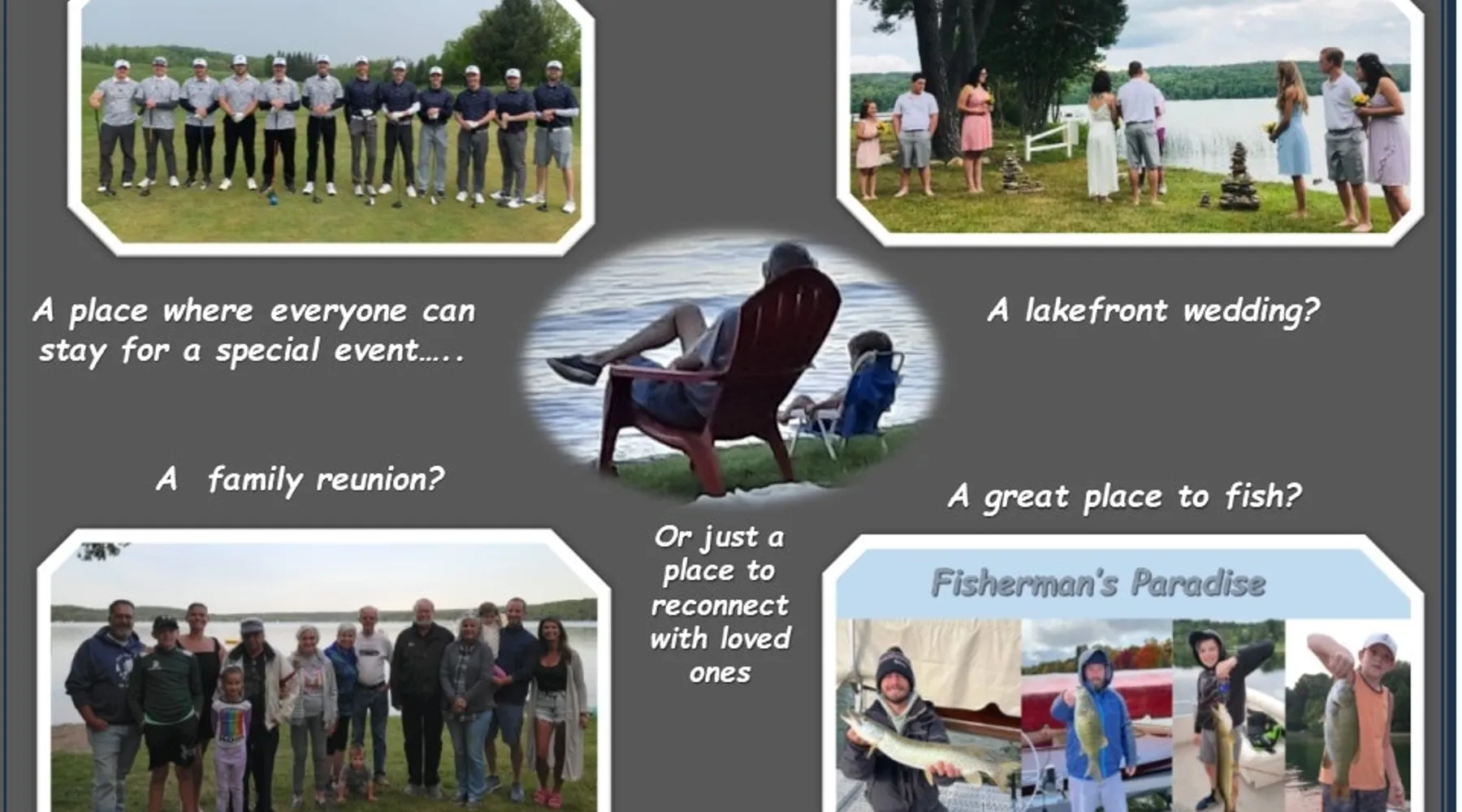 A place where everyone can stay for a special event…..

A lakefront wedding?

A family reunion?

A great place to fish?

Or just a place to reconnect with loved ones

Fisherman's Paradise